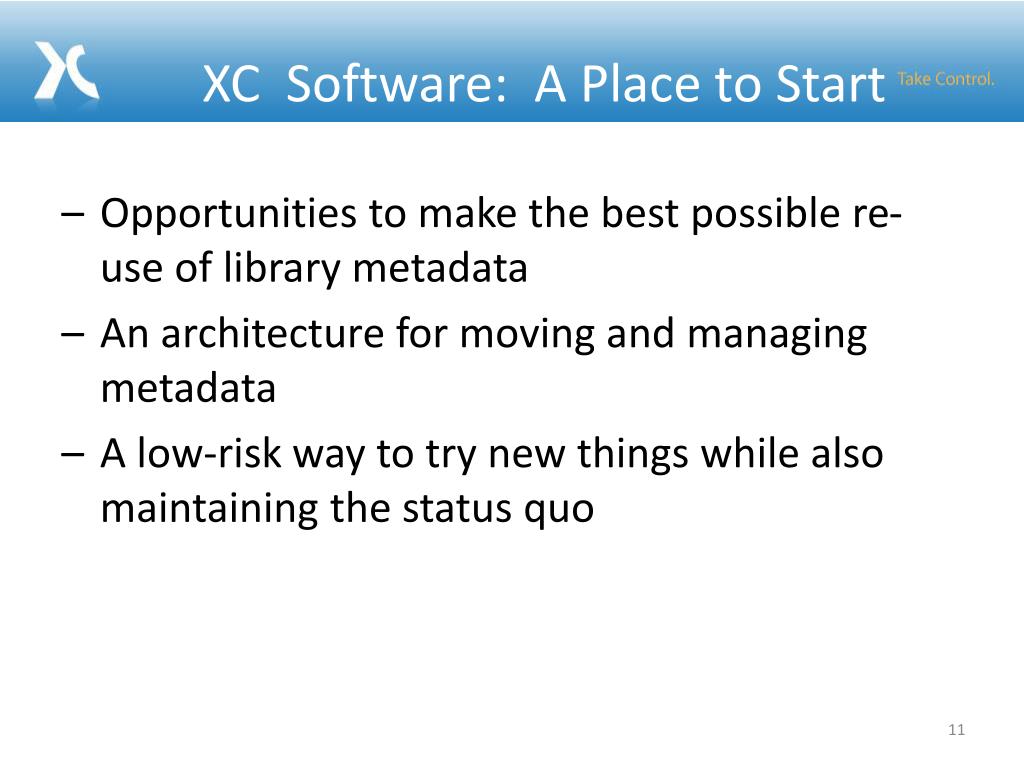 XC Software: A Place to Start

Take Control.

– Opportunities to make the best possible re-use of library metadata

– An architecture for moving and managing metadata

– A low-risk way to try new things while also maintaining the status quo

11